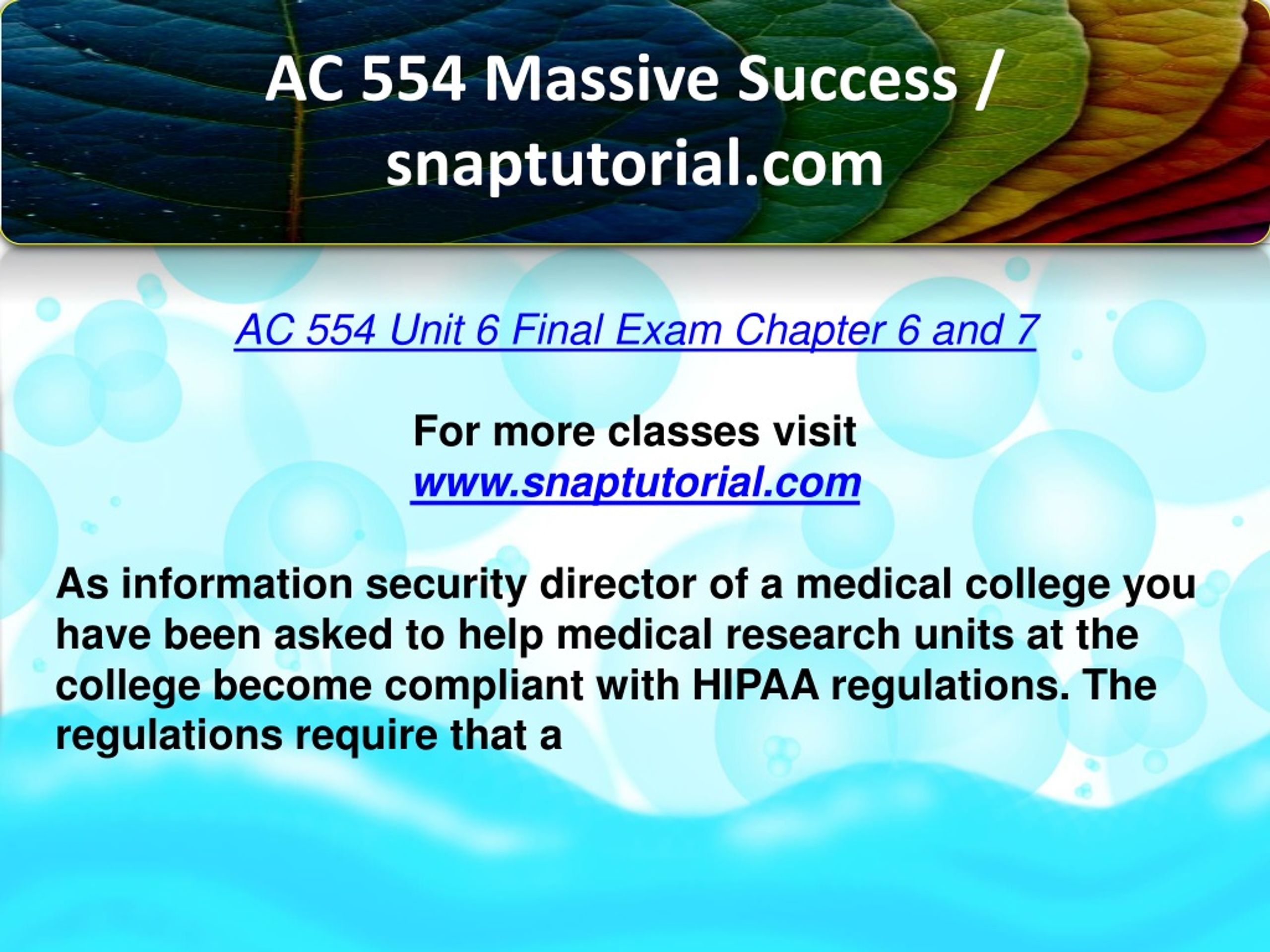 AC 554 Massive Success / snaptutorial.com

AC 554 Unit 6 Final Exam Chapter 6 and 7

For more classes visit
www.snaptutorial.com

As information security director of a medical college you have been asked to help medical research units at the college become compliant with HIPAA regulations. The regulations require that a